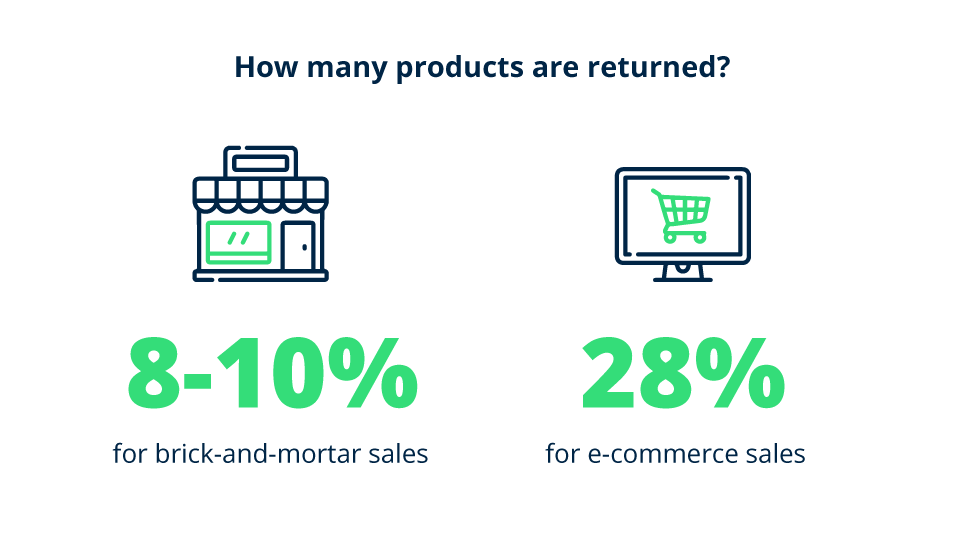 How many products are returned?

8-10%
for brick-and-mortar sales

28%
for e-commerce sales